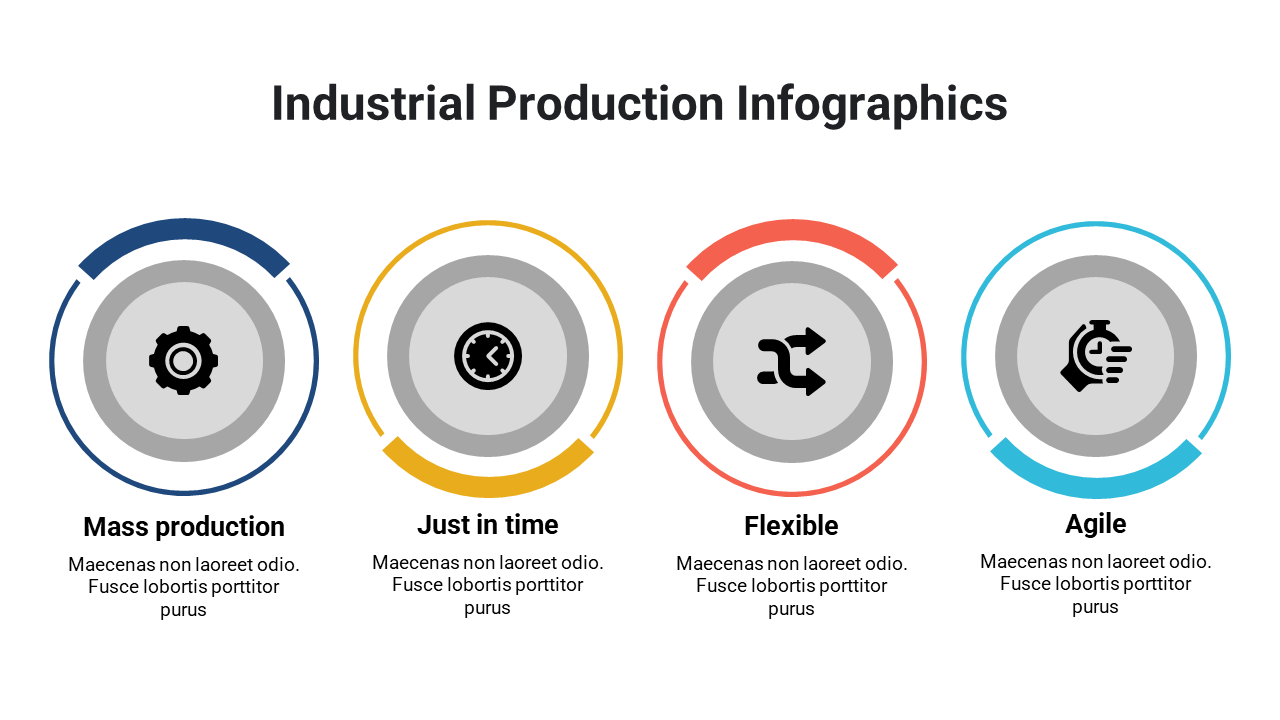 Industrial Production Infographics

Mass production

Maecenas non laoreet odio. Fusce lobortis porttitor purus

Just in time

Maecenas non laoreet odio. Fusce lobortis porttitor purus

Flexible

Maecenas non laoreet odio. Fusce lobortis porttitor purus

Agile

Maecenas non laoreet odio. Fusce lobortis porttitor purus